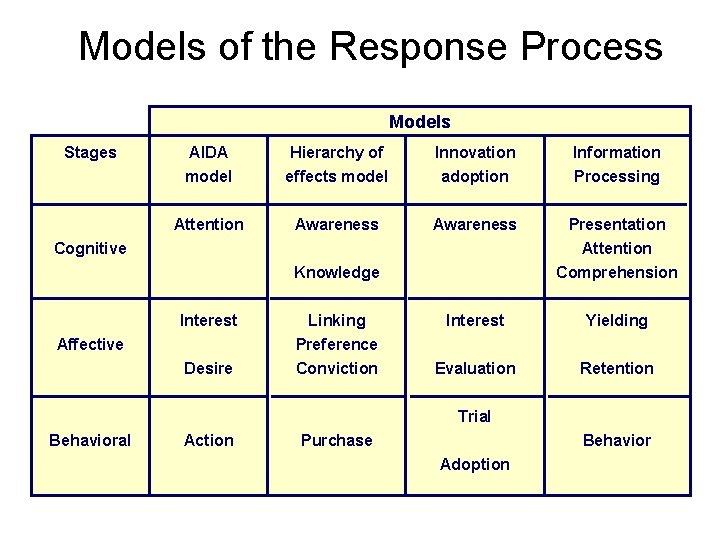 Models of the Response Process

| | Models | | | |
|---|---|---|---|---|
| Stages | AIDA model | Hierarchy of effects model | Innovation adoption | Information Processing |
| Cognitive | Attention | Awareness Knowledge | Awareness | Presentation Attention Comprehension |
| Affective | Interest Desire | Linking Preference Conviction | Interest Evaluation | Yielding Retention |
| Behavioral | Action | Purchase | Trial Adoption | Behavior |